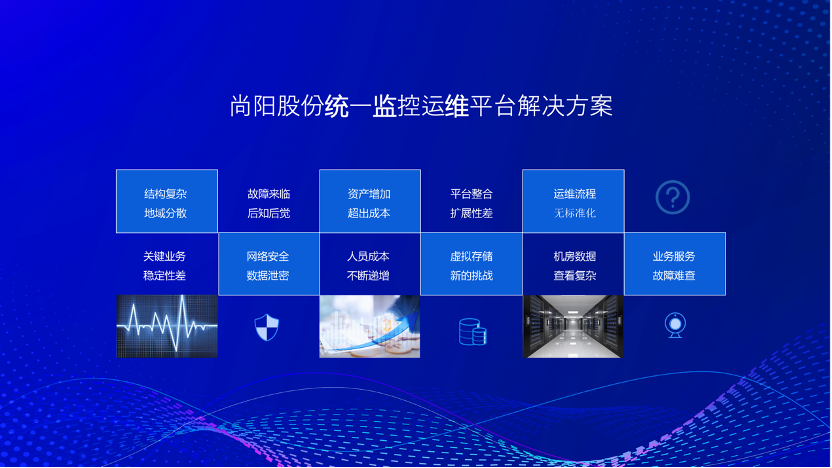 尚阳股份统一监控运维平台解决方案

结构复杂
地域分散

故障来临
后知后觉

资产增加
超出成本

平台整合
扩展性差

运维流程
无标准化

关键业务
稳定性差

网络安全
数据泄密

人员成本
不断递增

虚拟存储
新的挑战

机房数据
查看复杂

业务服务
故障难查